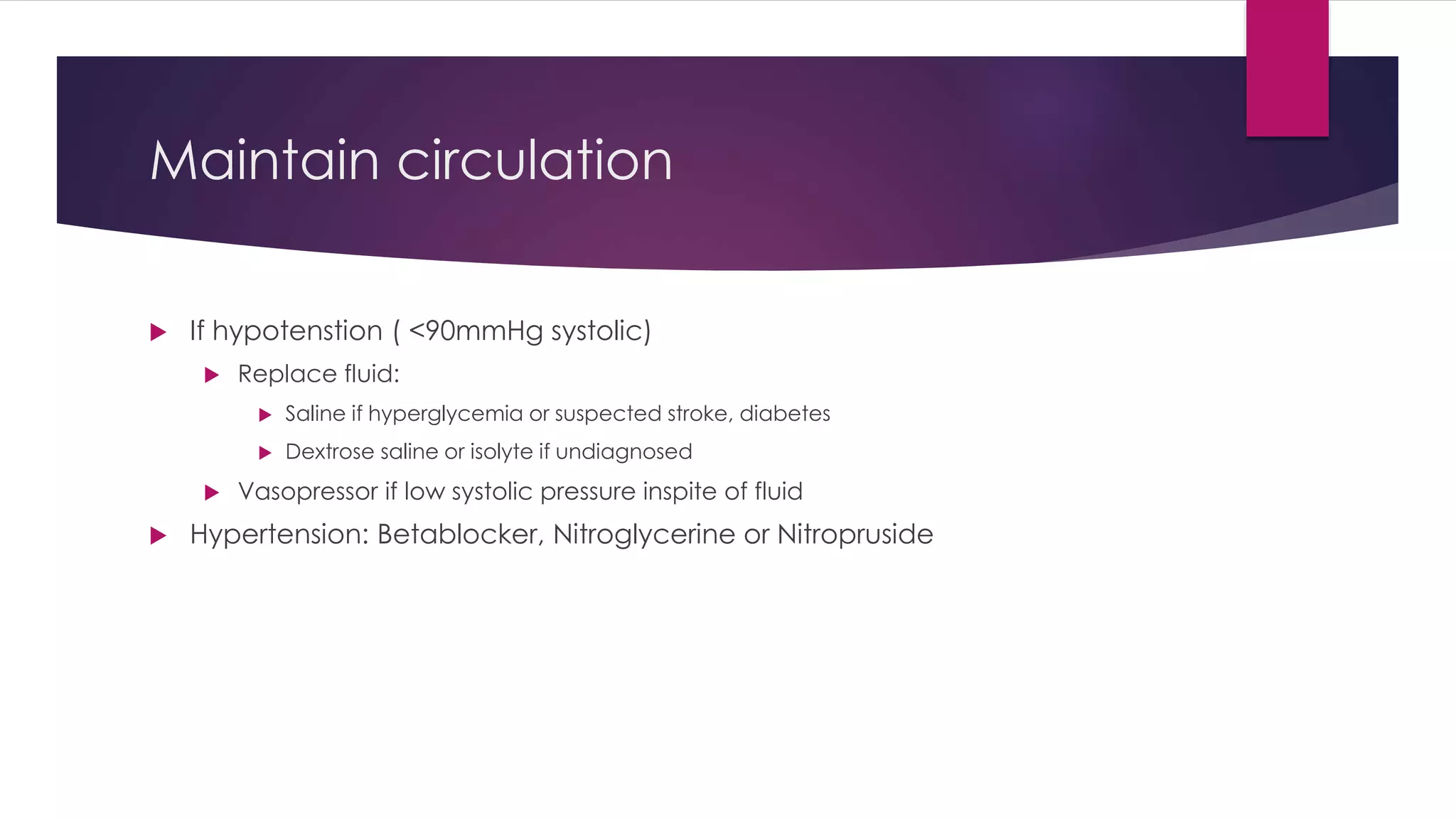 Maintain circulation

If hypotenstion ( <90mmHg systolic)

Replace fluid:

Saline if hyperglycemia or suspected stroke, diabetes

Dextrose saline or isolyte if undiagnosed

Vasopressor if low systolic pressure inspite of fluid

Hypertension: Betablocker, Nitroglycerine or Nitropruside